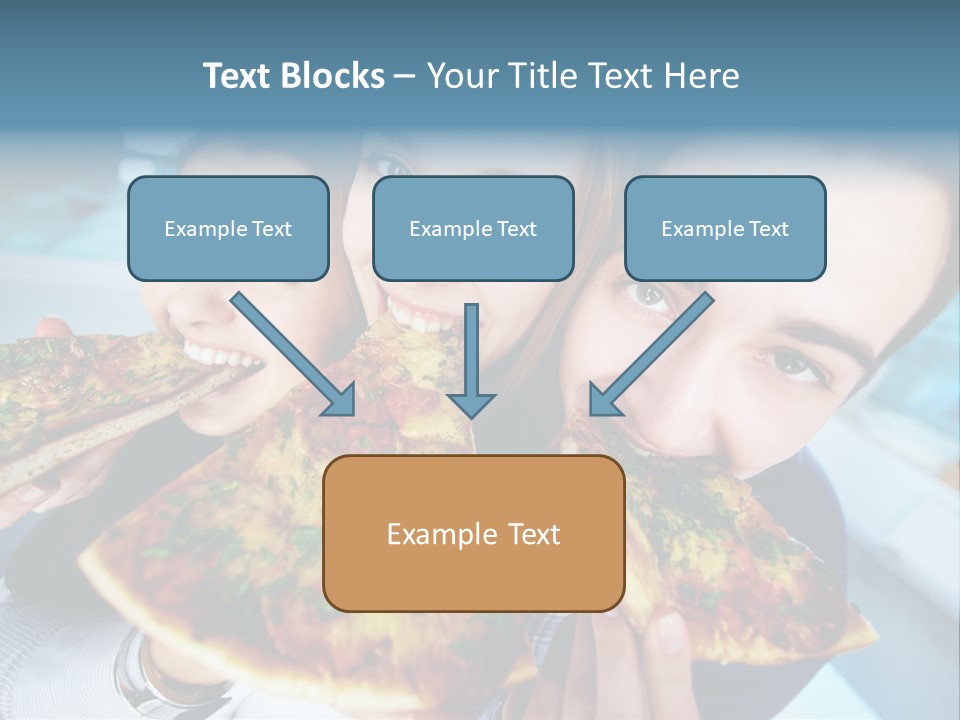 Text Blocks – Your Title Text Here

Example Text

Example Text

Example Text

Example Text